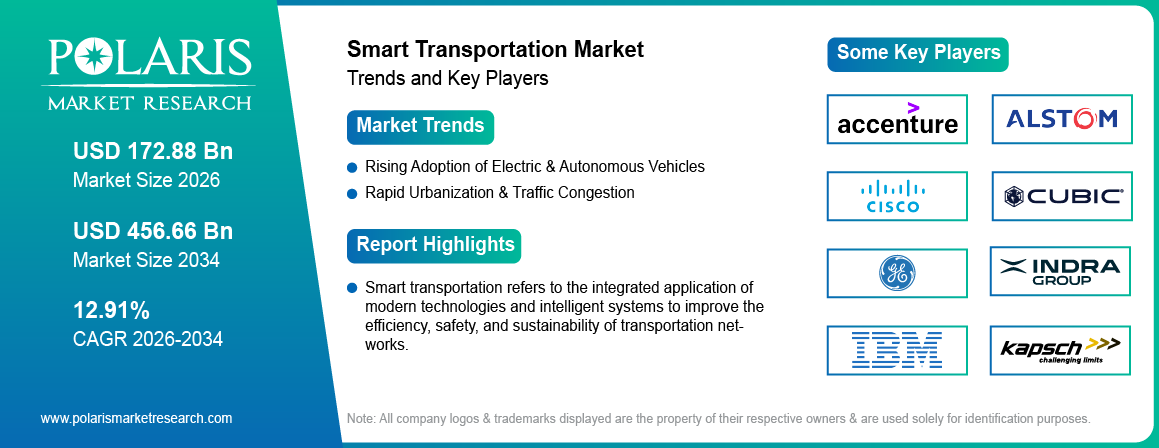 POLARIS
MARKET RESEARCH

USD 172.88 Bn
Market Size 2026

USD 456.66 Bn
Market Size 2034

12.91%
CAGR 2026-2034

www.polarismarketresearch.com

Smart Transportation Market
Trends and Key Players

Market Trends

Rising Adoption of Electric & Autonomous Vehicles
Rapid Urbanization & Traffic Congestion

Report Highlights

Smart transportation refers to the integrated application of modern technologies and intelligent systems to improve the efficiency, safety, and sustainability of transportation networks.

Some Key Players

accenture
ALSTOM
CISCO
CUBIC
GE
INDRA GROUP
IBM
kapsch >>> challenging limits

Note: All company logos & trademarks displayed are the property of their respective owners & are used solely for identification purposes.